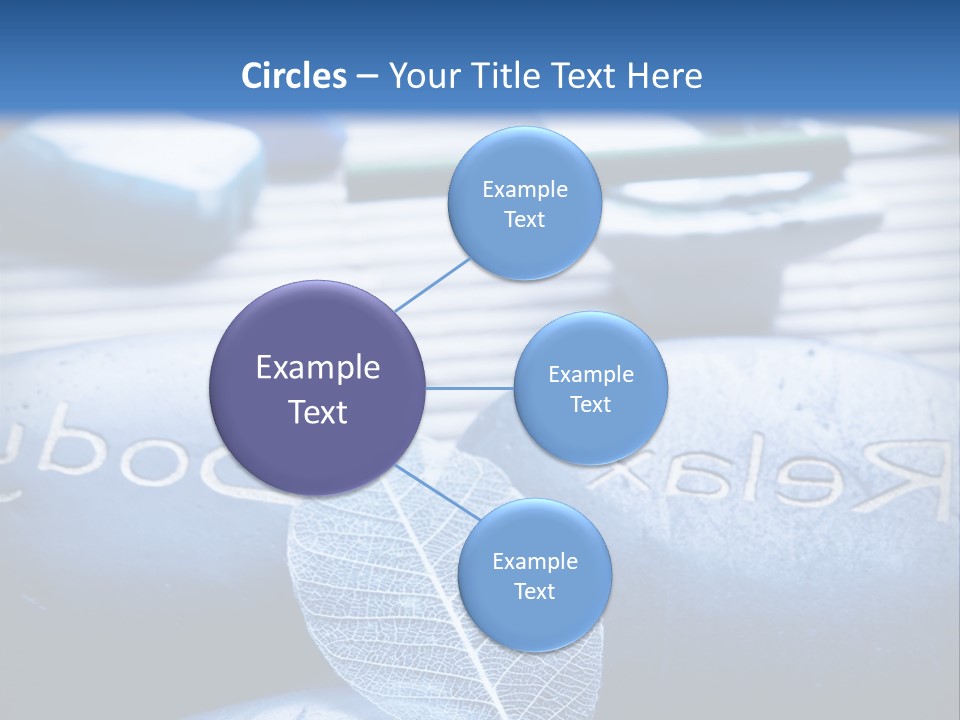 Circles – Your Title Text Here

Example Text

Example Text

Example Text

Example Text

Body

Relax